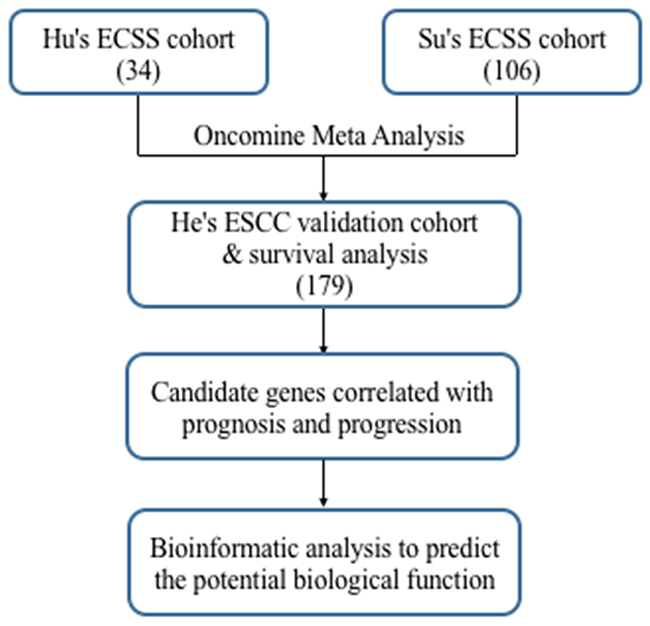 Hu's ECSS cohort
(34)

Su's ECSS cohort
(106)

Oncomine Meta Analysis

He's ESCC validation cohort
& survival analysis
(179)

Candidate genes correlated with
prognosis and progression

Bioinformatic analysis to predict
the potential biological function